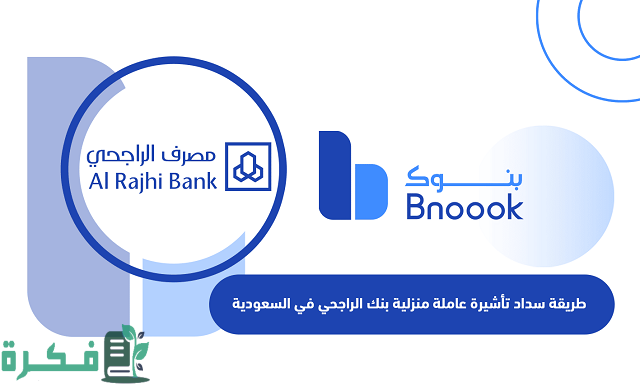 مصرف الراجحي
Al Rajhi Bank

بنـــوك
Bnoook

طريقة سداد تأشيرة عاملة منزلية بنك الراجحي في السعودية

فكرة